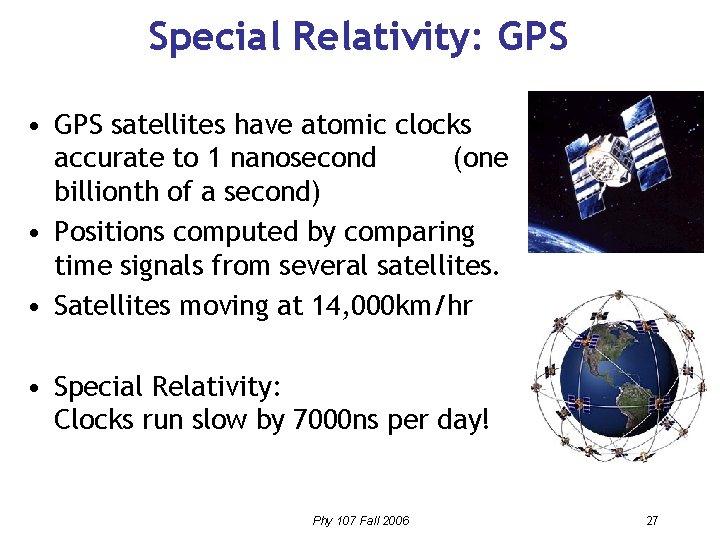 Special Relativity: GPS

• GPS satellites have atomic clocks accurate to 1 nanosecond (one billionth of a second)
• Positions computed by comparing time signals from several satellites.
• Satellites moving at 14,000km/hr

• Special Relativity:
Clocks run slow by 7000ns per day!

Phy 107 Fall 2006

27